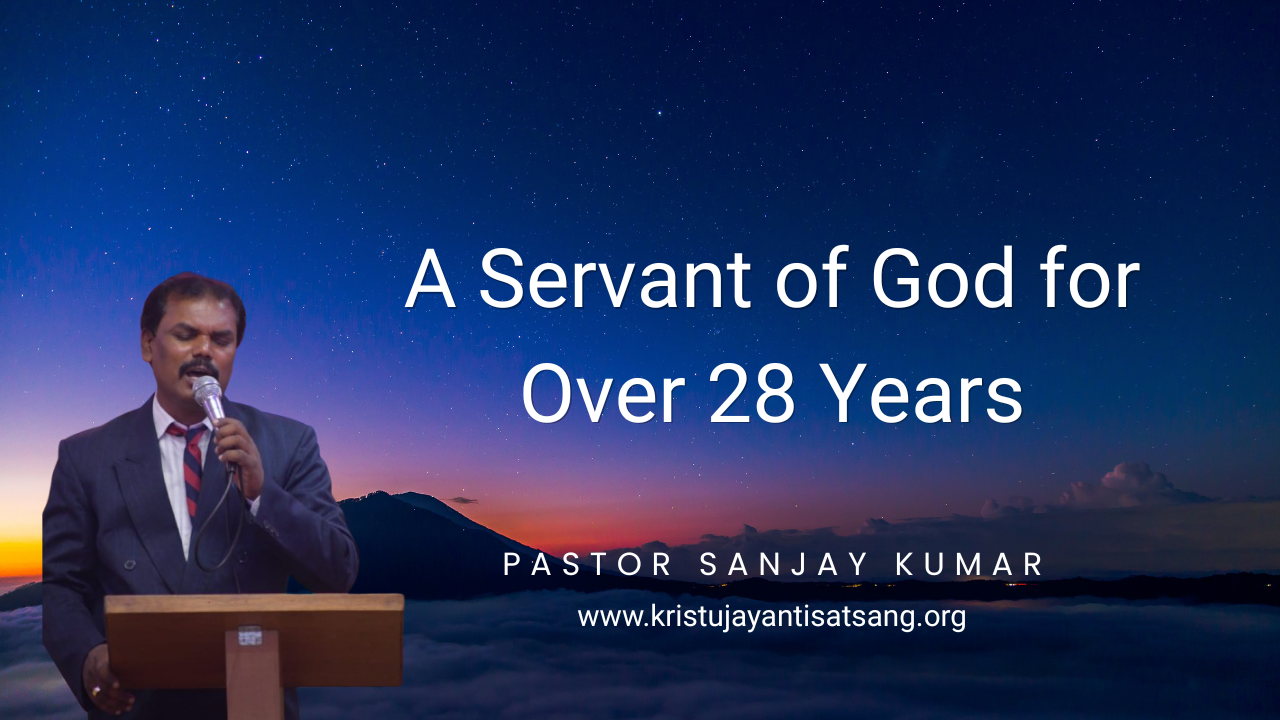 A Servant of God for Over 28 Years

PASTOR SANJAY KUMAR

www.kristujayantisatsang.org